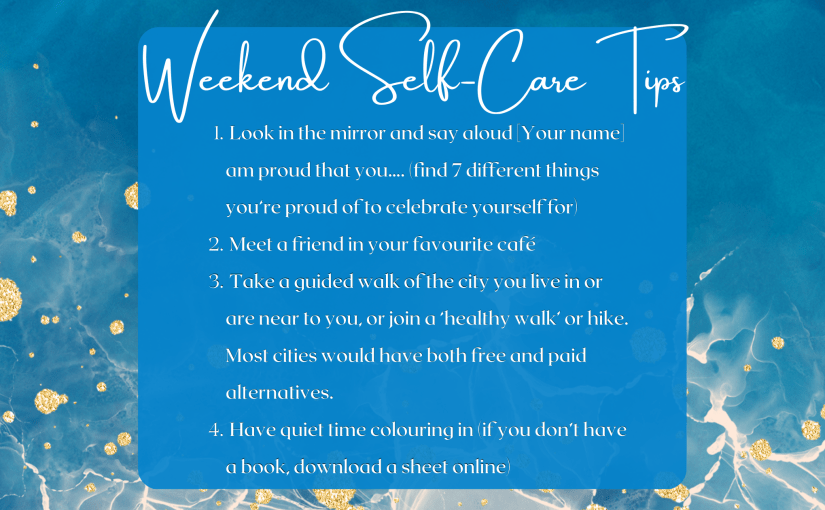 Weekend Self-Care Tips

1. Look in the mirror and say aloud [Your name] am proud that you.... (find 7 different things you're proud of to celebrate yourself for)

2. Meet a friend in your favourite café

3. Take a guided walk of the city you live in or are near to you, or join a 'healthy walk' or hike. Most cities would have both free and paid alternatives.

4. Have quiet time colouring in (if you don't have a book, download a sheet online)